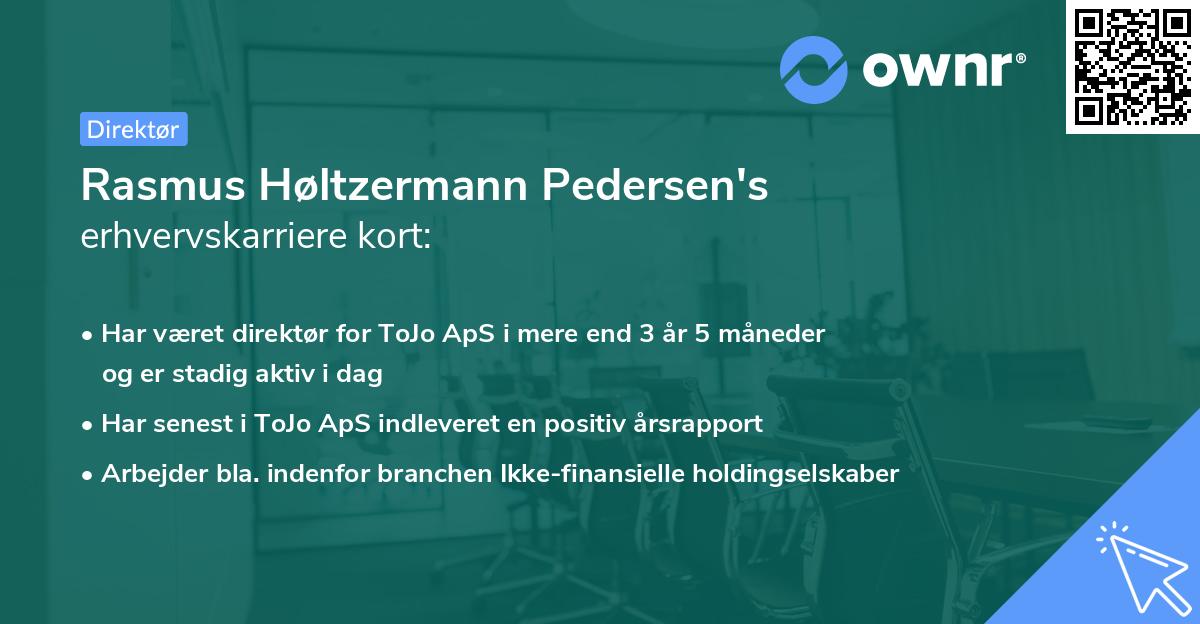 ownr®

Direktør

Rasmus Høltzermann Pedersen's
erhvervskarriere kort:

• Har været direktør for ToJo ApS i mere end 3 år 5 måneder og er stadig aktiv i dag
• Har senest i ToJo ApS indleveret en positiv årsrapport
• Arbejder bla. indenfor branchen Ikke-finansielle holdingselskaber